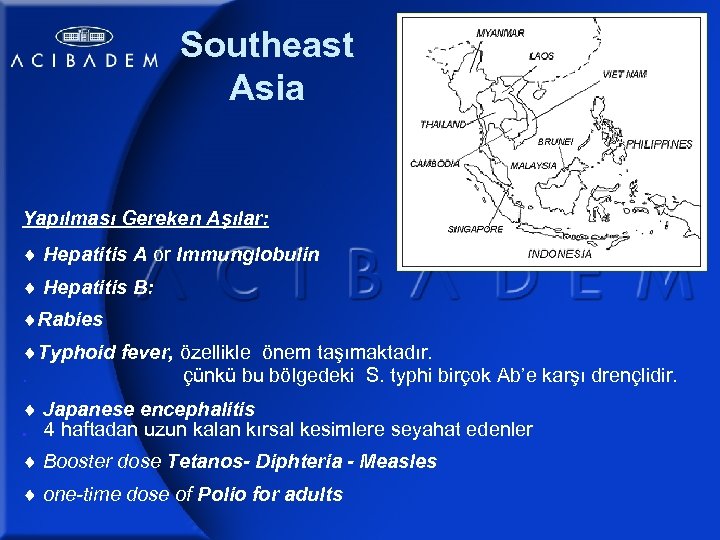 ACIBADEM

Southeast Asia

MYANMAR
LAOS
VIET NAM
THAILAND
BRUNEI
PHILIPPINES
CAMBODIA
MALAYSIA
SINGAPORE
INDONESIA

Yapılması Gereken Aşılar:

♦ Hepatitis A or Immunglobulin

♦ Hepatitis B:

♦ Rabies

♦ Typhoid fever, özellikle önem taşımaktadır.
çünkü bu bölgedeki S. typhi birçok Ab'e karşı drençlidir.

♦ Japanese encephalitis
4 haftadan uzun kalan kırsal kesimlere seyahat edenler

♦ Booster dose Tetanos- Diphteria - Measles

♦ one-time dose of Polio for adults

ACIBADEM